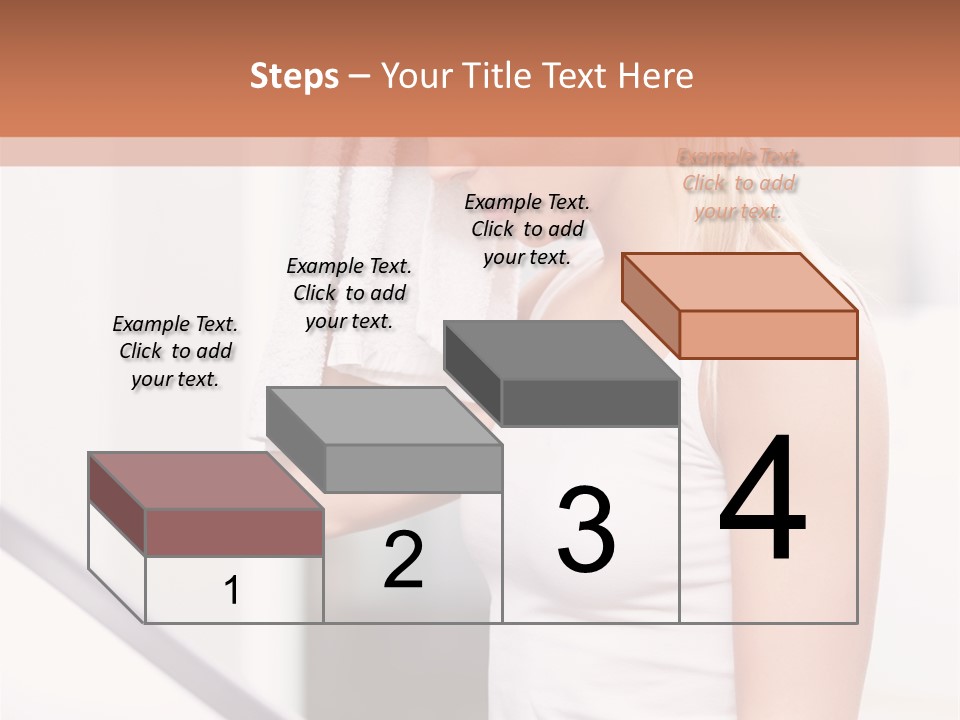 Steps – Your Title Text Here

Example Text. Click to add your text.

Example Text. Click to add your text.

Example Text. Click to add your text.

Example Text. Click to add your text.

1

2

3

4